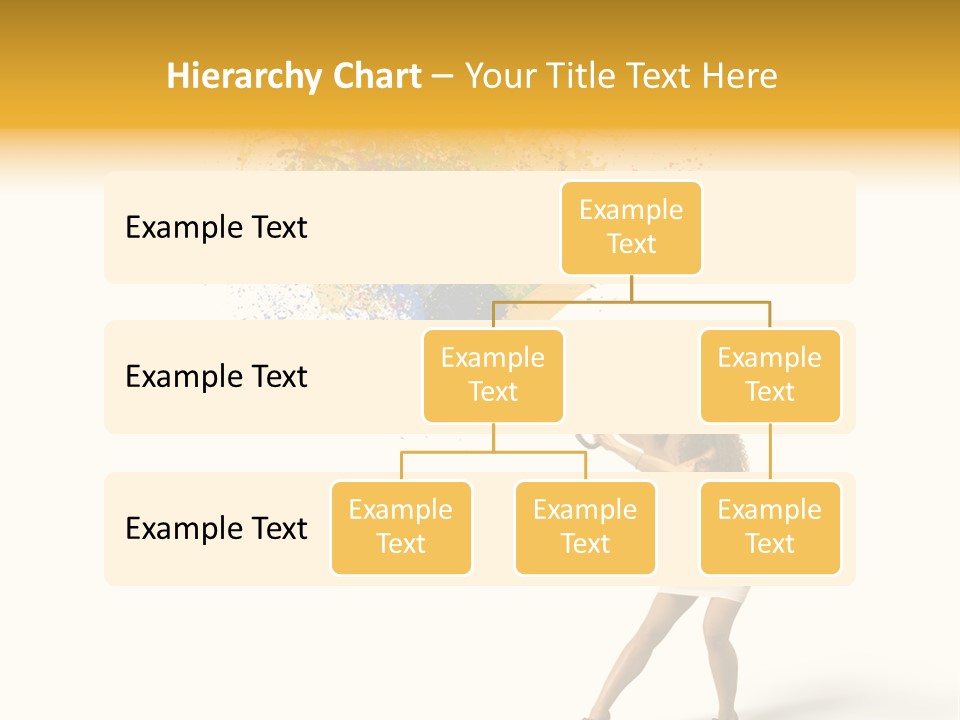 Hierarchy Chart – Your Title Text Here

Example Text

Example Text

Example Text

Example Text

Example Text

Example Text

Example Text

Example Text

Example Text